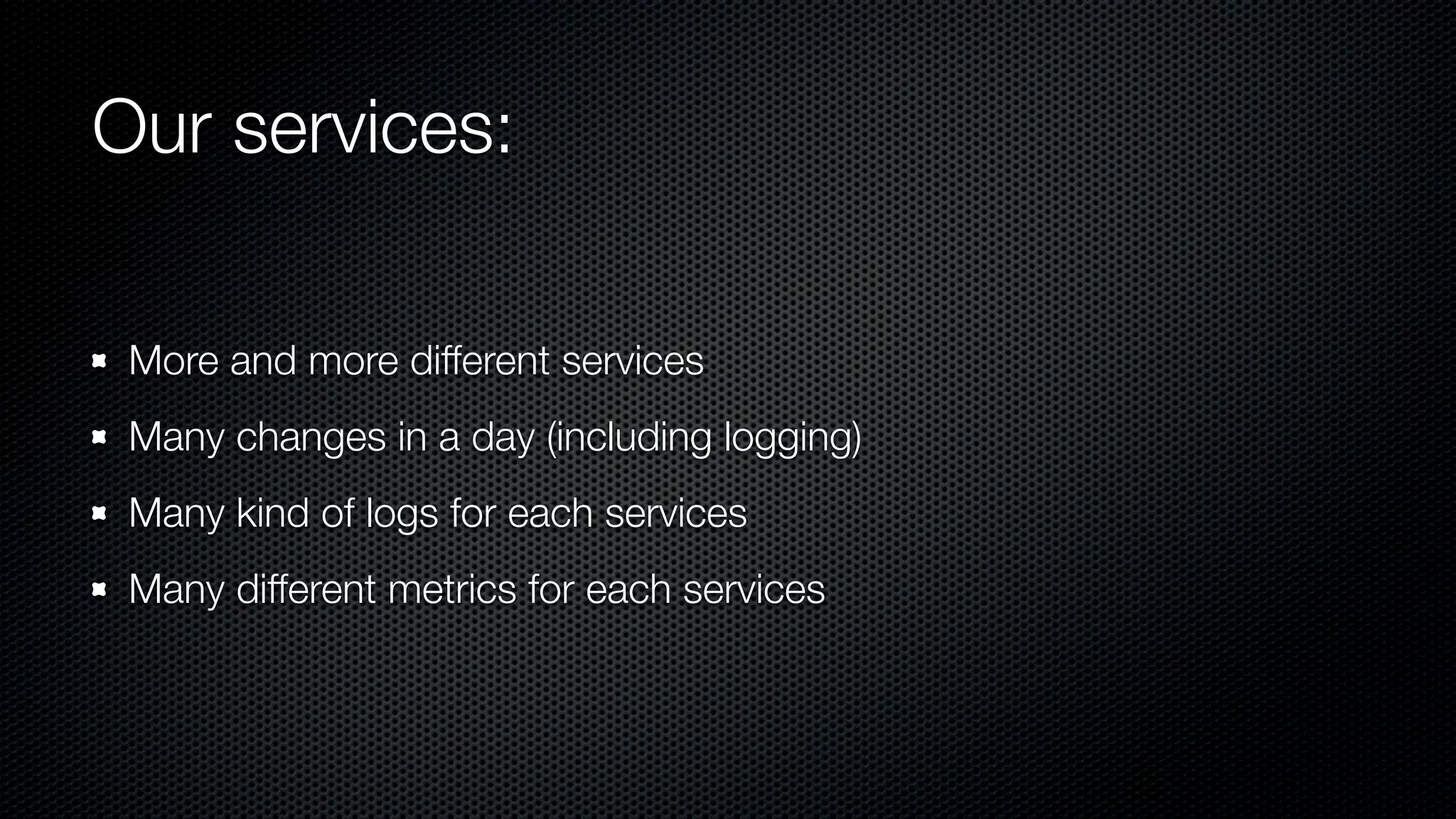 Our services:

- More and more different services
- Many changes in a day (including logging)
- Many kind of logs for each services
- Many different metrics for each services